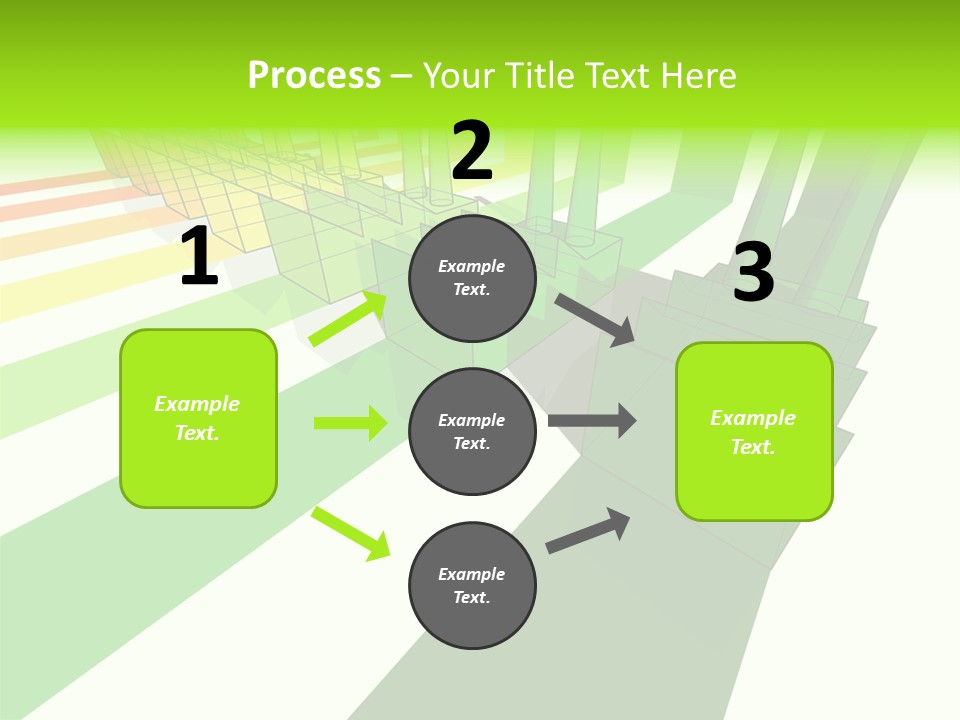 Process – Your Title Text Here

1

Example Text.

2

Example Text.

Example Text.

Example Text.

3

Example Text.